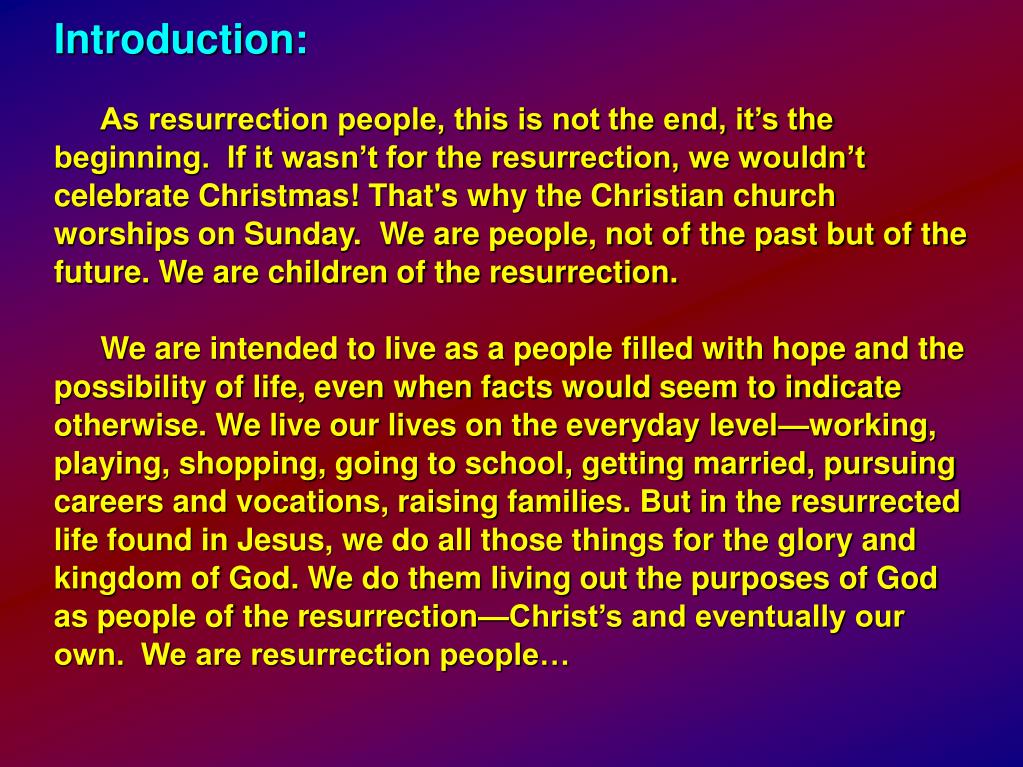 Introduction:

As resurrection people, this is not the end, it’s the beginning. If it wasn’t for the resurrection, we wouldn’t celebrate Christmas! That's why the Christian church worships on Sunday. We are people, not of the past but of the future. We are children of the resurrection.

We are intended to live as a people filled with hope and the possibility of life, even when facts would seem to indicate otherwise. We live our lives on the everyday level—working, playing, shopping, going to school, getting married, pursuing careers and vocations, raising families. But in the resurrected life found in Jesus, we do all those things for the glory and kingdom of God. We do them living out the purposes of God as people of the resurrection—Christ’s and eventually our own. We are resurrection people…